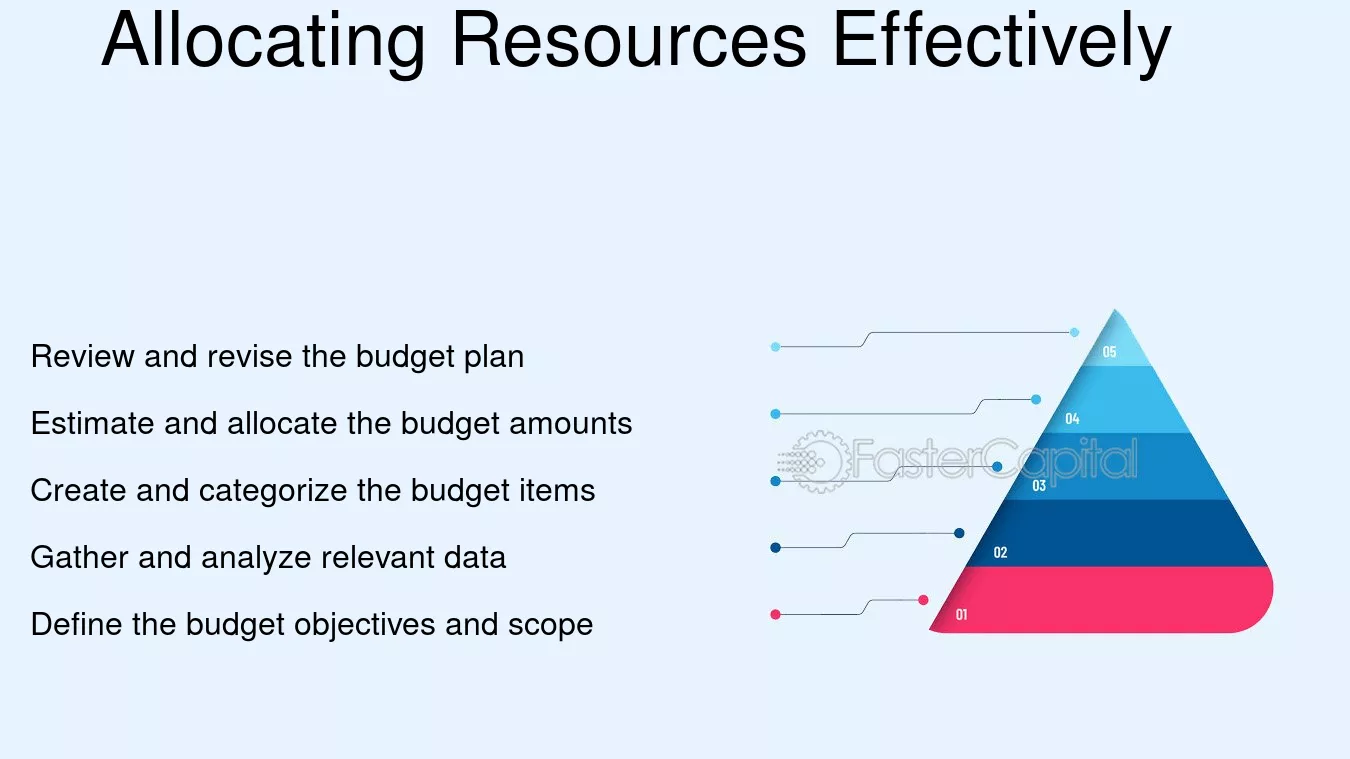 Allocating Resources Effectively

Review and revise the budget plan

Estimate and allocate the budget amounts

Create and categorize the budget items

Gather and analyze relevant data

Define the budget objectives and scope

05

04

03

02

01

FasterCapital